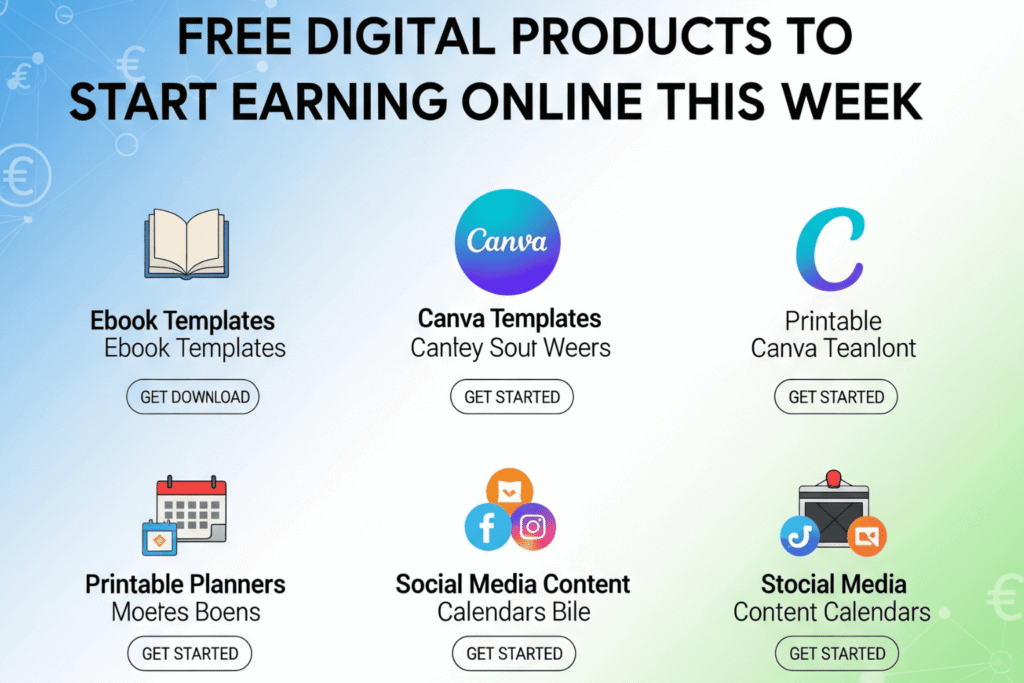 FREE DIGITAL PRODUCTS TO START EARNING ONLINE THIS WEEK

Ebook Templates
Ebook Templates
GET DOWNLOAD

Canva
Canva Templates
Cantey Sout Weers
GET STARTED

C
Printable
Canva Teanlont
GET STARTED

Printable Planners
Moetes Boens
GET STARTED

Social Media Content
Calendars Bile
GET STARTED

Stocial Media
Content Calendars
GET STARTED